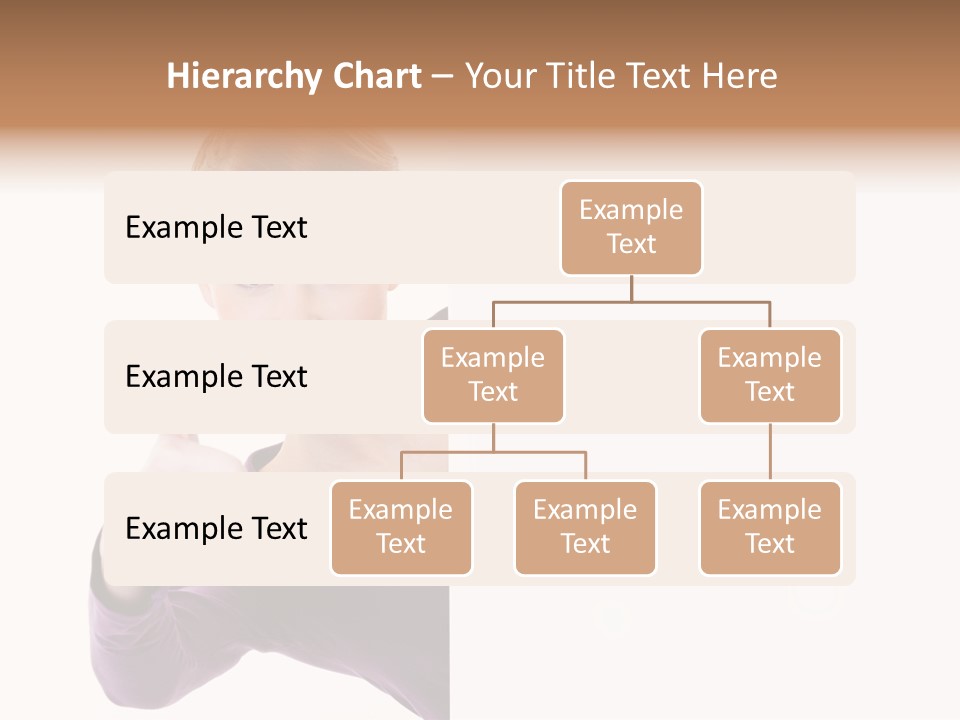 Hierarchy Chart – Your Title Text Here

Example Text

Example Text

Example Text

Example Text

Example Text

Example Text

Example Text

Example Text

Example Text